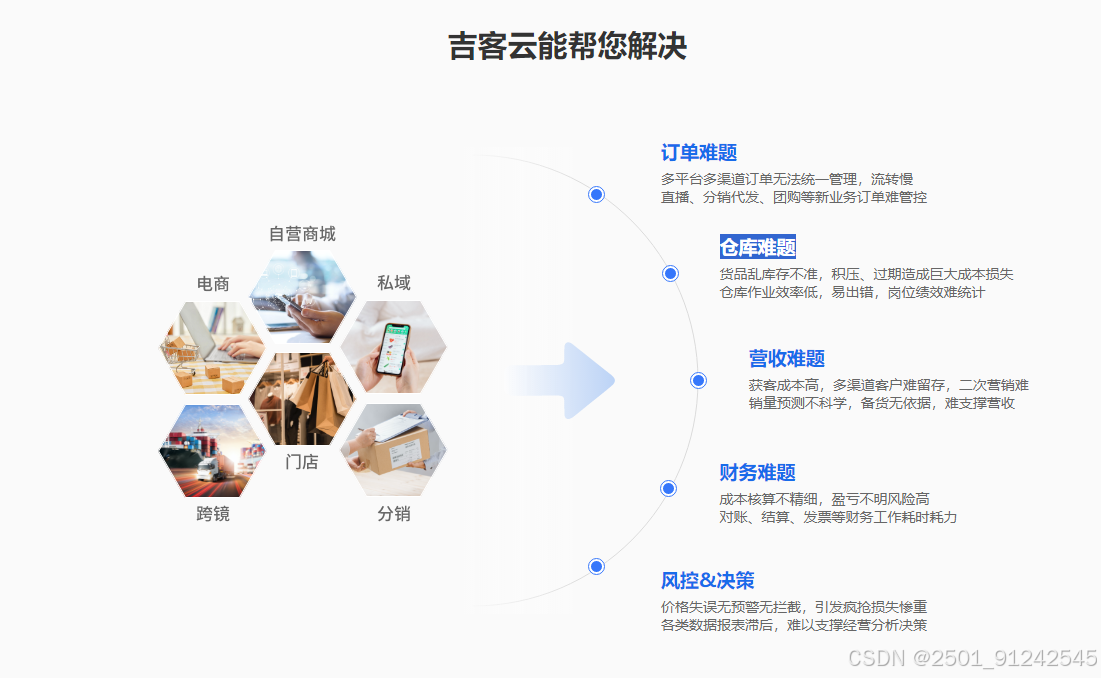 吉客云能帮您解决

自营商城
电商
私域
门店
跨镜
分销

订单难题
多平台多渠道订单无法统一管理，流转慢
直播、分销代发、团购等新业务订单难管控

仓库难题
货品乱库存不准，积压、过期造成巨大成本损失
仓库作业效率低，易出错，岗位绩效难统计

营收难题
获客成本高，多渠道客户难留存，二次营销难
销量预测不科学，备货无依据，难支撑营收

财务难题
成本核算不精细，盈亏不明风险高
对账、结算、发票等财务工作耗时耗力

风控&决策
价格失误无预警无拦截，引发疯抢损失惨重
各类数据报表滞后，难以支撑经营分析决策

CSDN @2501_91242545